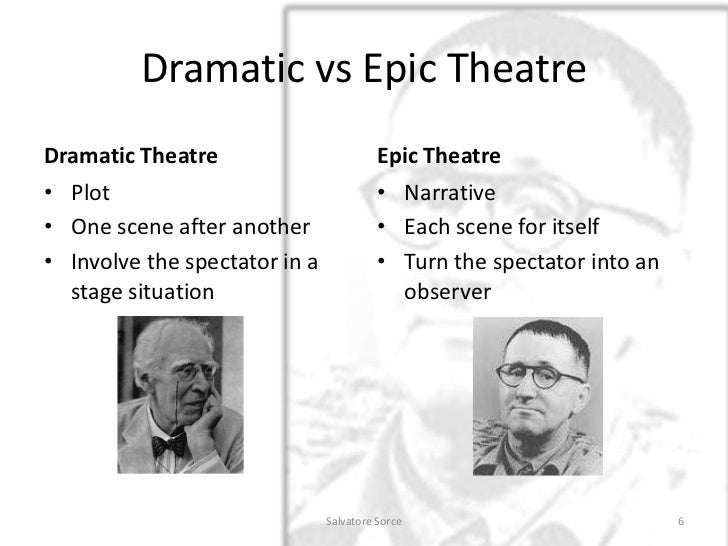 Dramatic vs Epic Theatre

Dramatic Theatre
• Plot
• One scene after another
• Involve the spectator in a stage situation

Epic Theatre
• Narrative
• Each scene for itself
• Turn the spectator into an observer

Salvatore Sorce

6